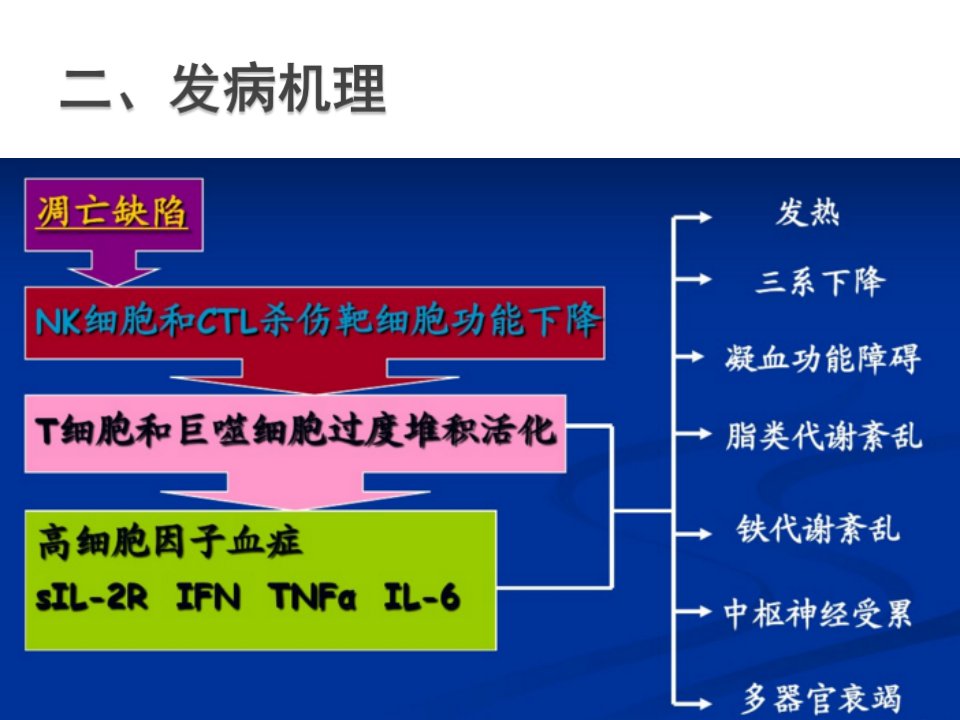 二、发病机理

凋亡缺陷

NK细胞和CTL杀伤靶细胞功能下降

T细胞和巨噬细胞过度堆积活化

高细胞因子血症

sIL-2R IFN TNFa IL-6

发热

三系下降

凝血功能障碍

脂类代谢紊乱

铁代谢紊乱

中枢神经受累

多器官衰竭